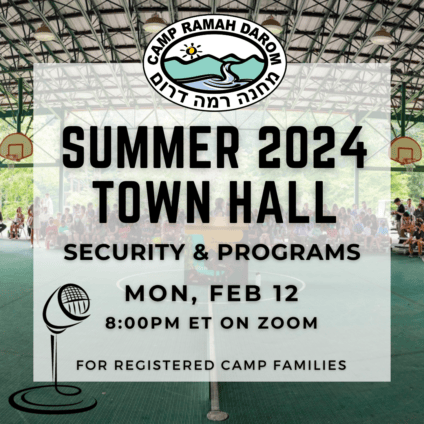 CAMP RAMAH DAROM
מחנה רמה דרום

SUMMER 2024
TOWN HALL

SECURITY & PROGRAMS

MON, FEB 12
8:00PM ET ON ZOOM

FOR REGISTERED CAMP FAMILIES